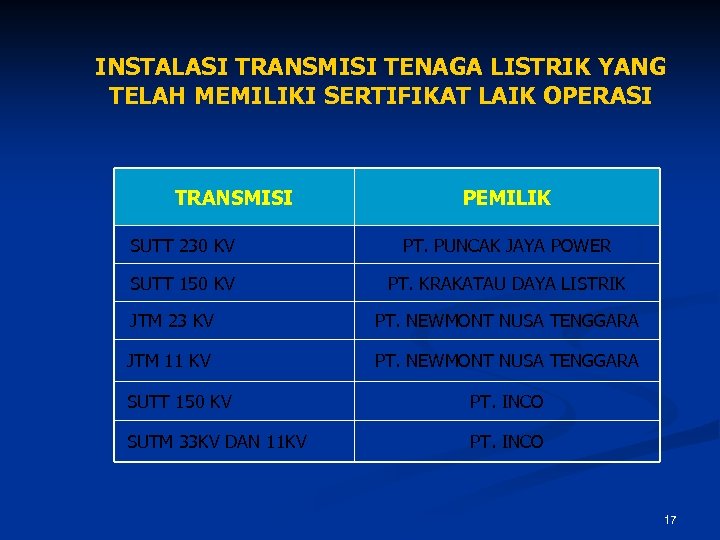 INSTALASI TRANSMISI TENAGA LISTRIK YANG TELAH MEMILIKI SERTIFIKAT LAIK OPERASI

| TRANSMISI | PEMILIK |
|---|---|
| SUTT 230 KV | PT. PUNCAK JAYA POWER |
| SUTT 150 KV | PT. KRAKATAU DAYA LISTRIK |
| JTM 23 KV | PT. NEWMONT NUSA TENGGARA |
| JTM 11 KV | PT. NEWMONT NUSA TENGGARA |
| SUTT 150 KV | PT. INCO |
| SUTM 33KV DAN 11KV | PT. INCO |

17